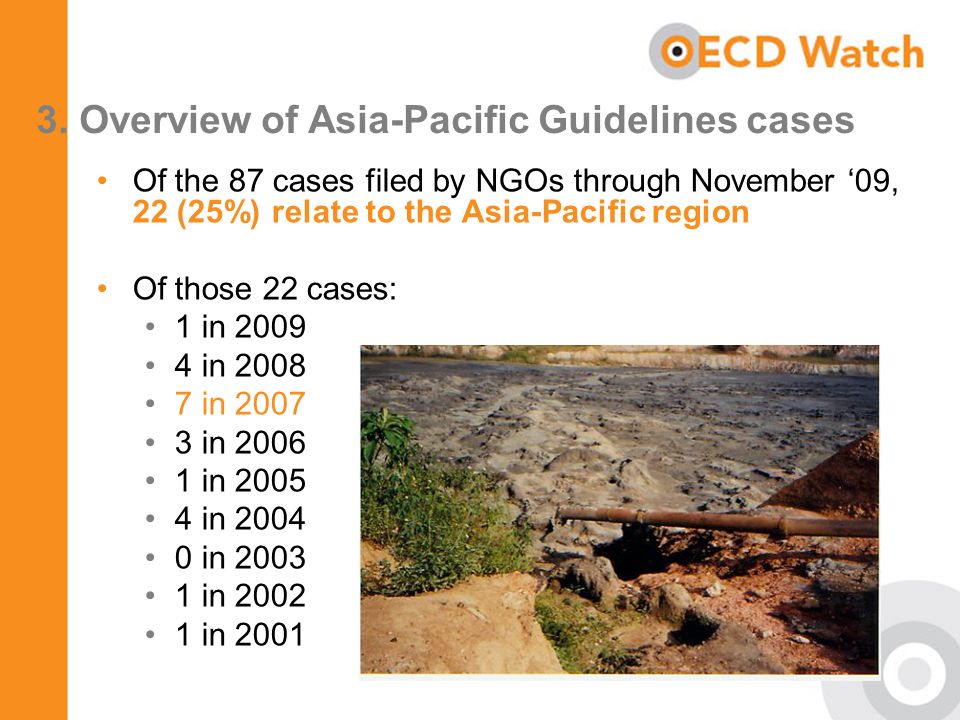 OECD Watch

3. Overview of Asia-Pacific Guidelines cases

• Of the 87 cases filed by NGOs through November ‘09, 22 (25%) relate to the Asia-Pacific region

• Of those 22 cases:
• 1 in 2009
• 4 in 2008
• 7 in 2007
• 3 in 2006
• 1 in 2005
• 4 in 2004
• 0 in 2003
• 1 in 2002
• 1 in 2001